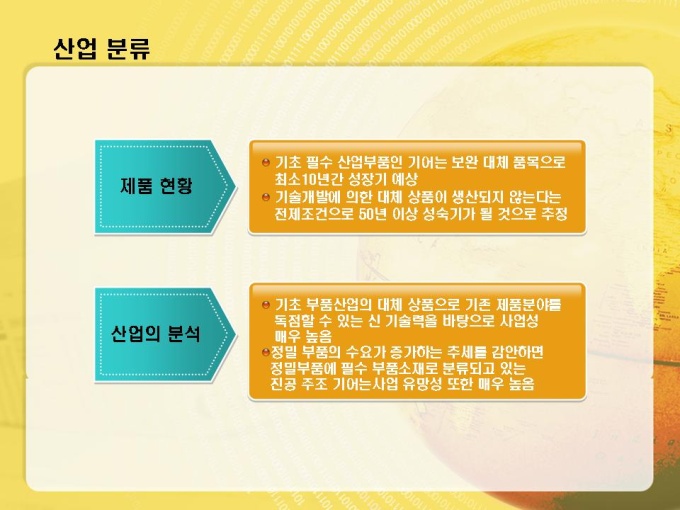 산업 분류

제품 현황

기초 필수 산업부품인 기어는 보완 대체 품목으로 최소10년간 성장기 예상

기술개발에 의한 대체 상품이 생산되지 않는다는 전제조건으로 50년 이상 성숙기가 될 것으로 추정

산업의 분석

기초 부품산업의 대체 상품으로 기존 제품분야를 독점할 수 있는 신 기술력을 바탕으로 사업성 매우 높음

정밀 부품의 수요가 증가하는 추세를 감안하면 정밀부품에 필수 부품소재로 분류되고 있는 진공 주조 기어는사업 유망성 또한 매우 높음